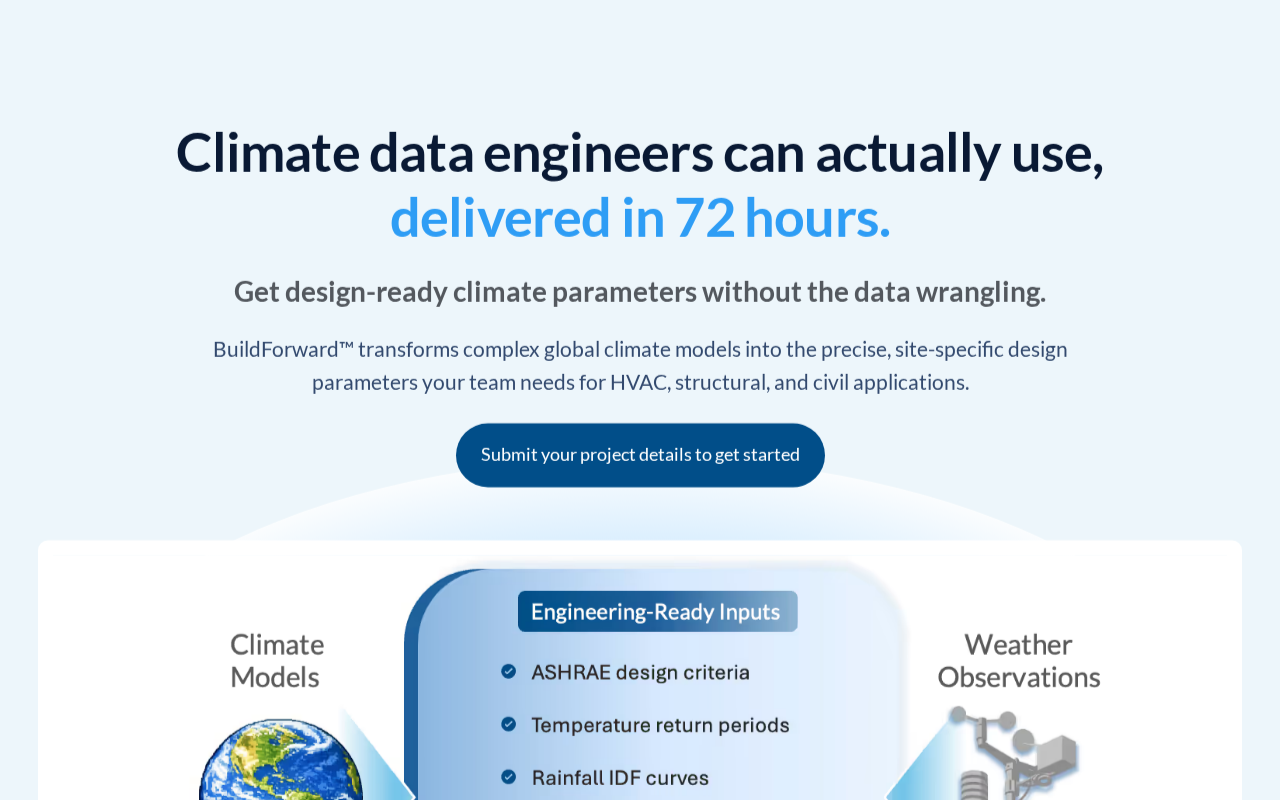 Climate data engineers can actually use, delivered in 72 hours.

Get design-ready climate parameters without the data wrangling.

BuildForward™ transforms complex global climate models into the precise, site-specific design parameters your team needs for HVAC, structural, and civil applications.

Submit your project details to get started

Climate Models

Engineering-Ready Inputs

ASHRAE design criteria

Temperature return periods

Rainfall IDF curves

Weather Observations